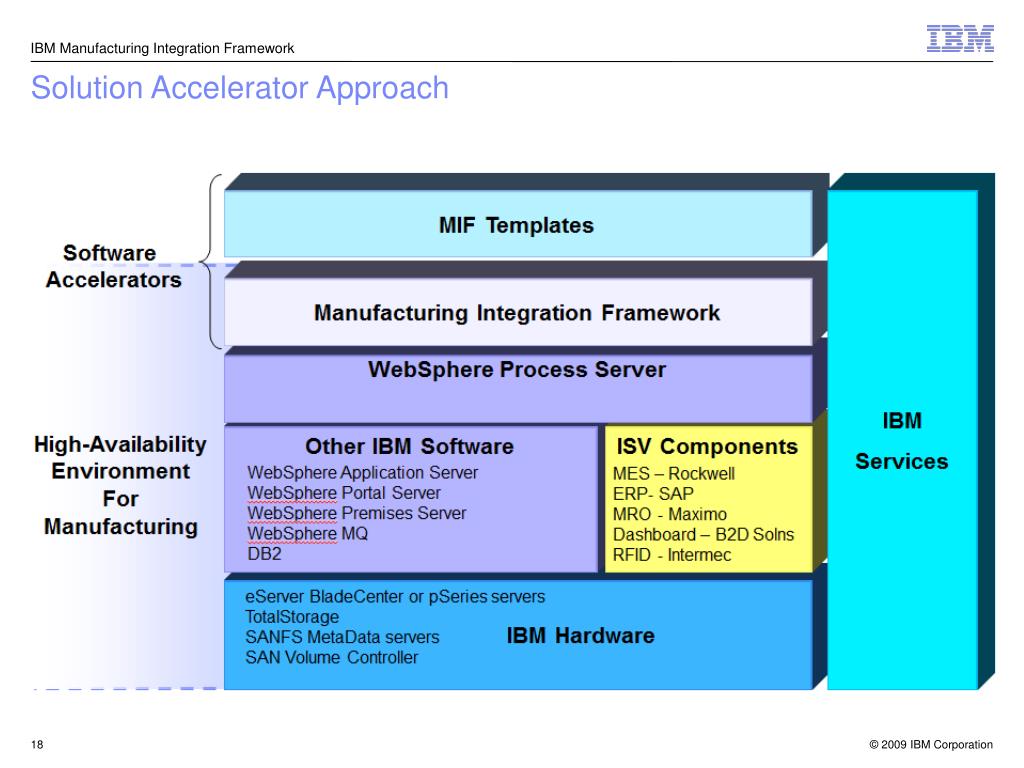 IBM Manufacturing Integration Framework

IBM

Solution Accelerator Approach

Software Accelerators

High-Availability Environment For Manufacturing

MIF Templates

Manufacturing Integration Framework

WebSphere Process Server

Other IBM Software
WebSphere Application Server
WebSphere Portal Server
WebSphere Premises Server
WebSphere MQ
DB2

ISV Components
MES – Rockwell
ERP- SAP
MRO - Maximo
Dashboard – B2D Solns
RFID - Intermec

eServer BladeCenter or pSeries servers
TotalStorage
SANFS MetaData servers
SAN Volume Controller

IBM Hardware

IBM Services

18

© 2009 IBM Corporation